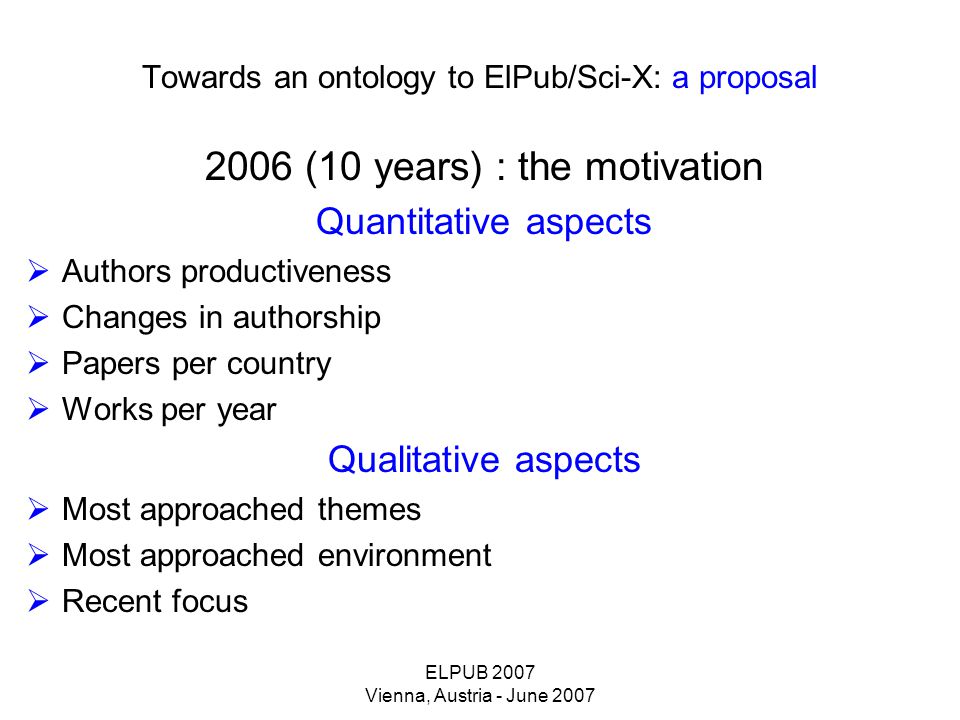 Towards an ontology to ElPub/Sci-X: a proposal

2006 (10 years) : the motivation

Quantitative aspects

➢ Authors productiveness
➢ Changes in authorship
➢ Papers per country
➢ Works per year

Qualitative aspects

➢ Most approached themes
➢ Most approached environment
➢ Recent focus

ELPUB 2007
Vienna, Austria - June 2007